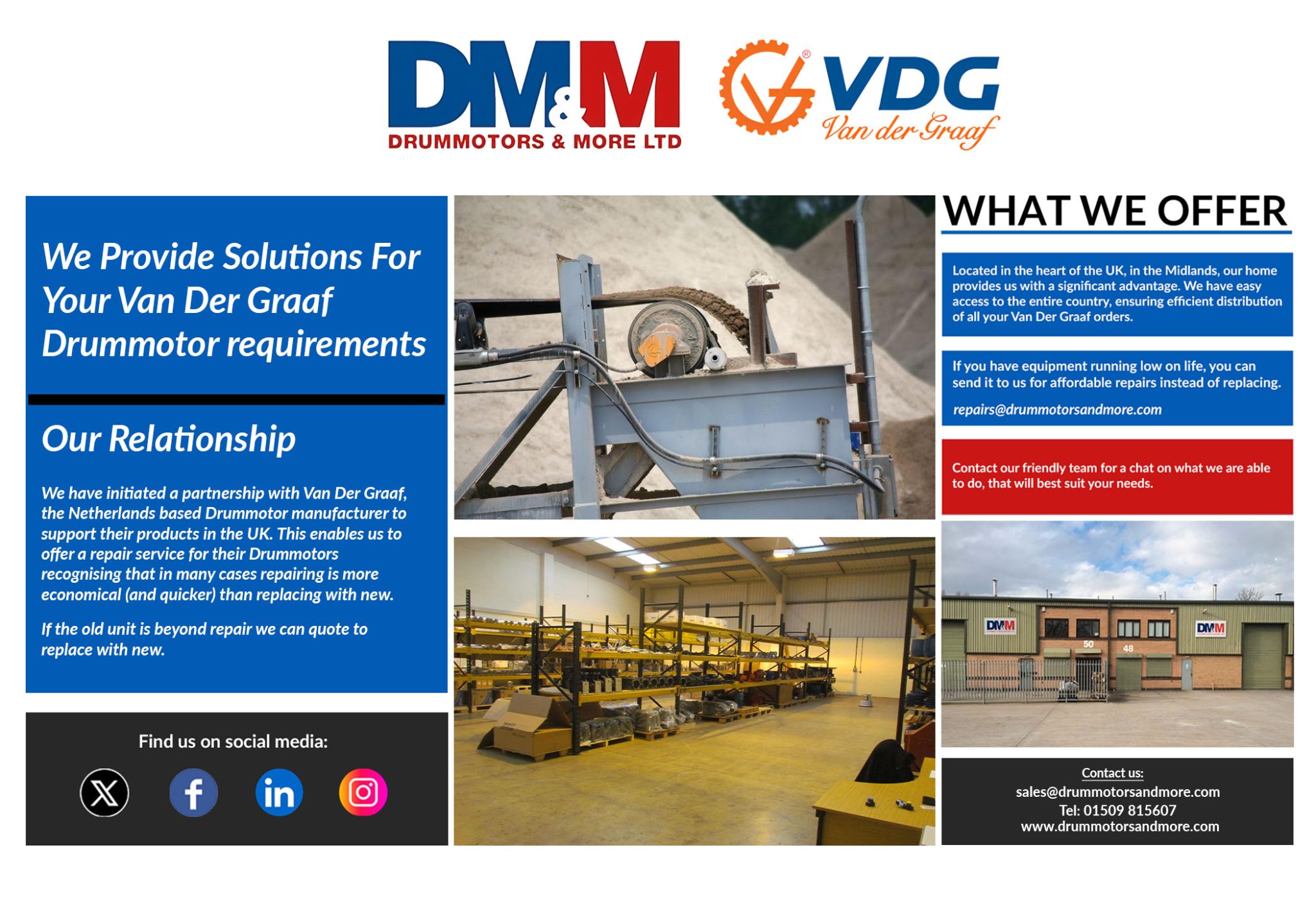 DM&M
DRUMMOTORS & MORE LTD

VDG
Van der Graaf

We Provide Solutions For Your Van Der Graaf Drummotor requirements

Our Relationship

We have initiated a partnership with Van Der Graaf, the Netherlands based Drummotor manufacturer to support their products in the UK. This enables us to offer a repair service for their Drummotors recognising that in many cases repairing is more economical (and quicker) than replacing with new.

If the old unit is beyond repair we can quote to replace with new.

Find us on social media:

WHAT WE OFFER

Located in the heart of the UK, in the Midlands, our home provides us with a significant advantage. We have easy access to the entire country, ensuring efficient distribution of all your Van Der Graaf orders.

If you have equipment running low on life, you can send it to us for affordable repairs instead of replacing.

repairs@drummotorsandmore.com

Contact our friendly team for a chat on what we are able to do, that will best suit your needs.

DM&M 50 48 DM&M

Contact us:
sales@drummotorsandmore.com
Tel: 01509 815607
www.drummotorsandmore.com